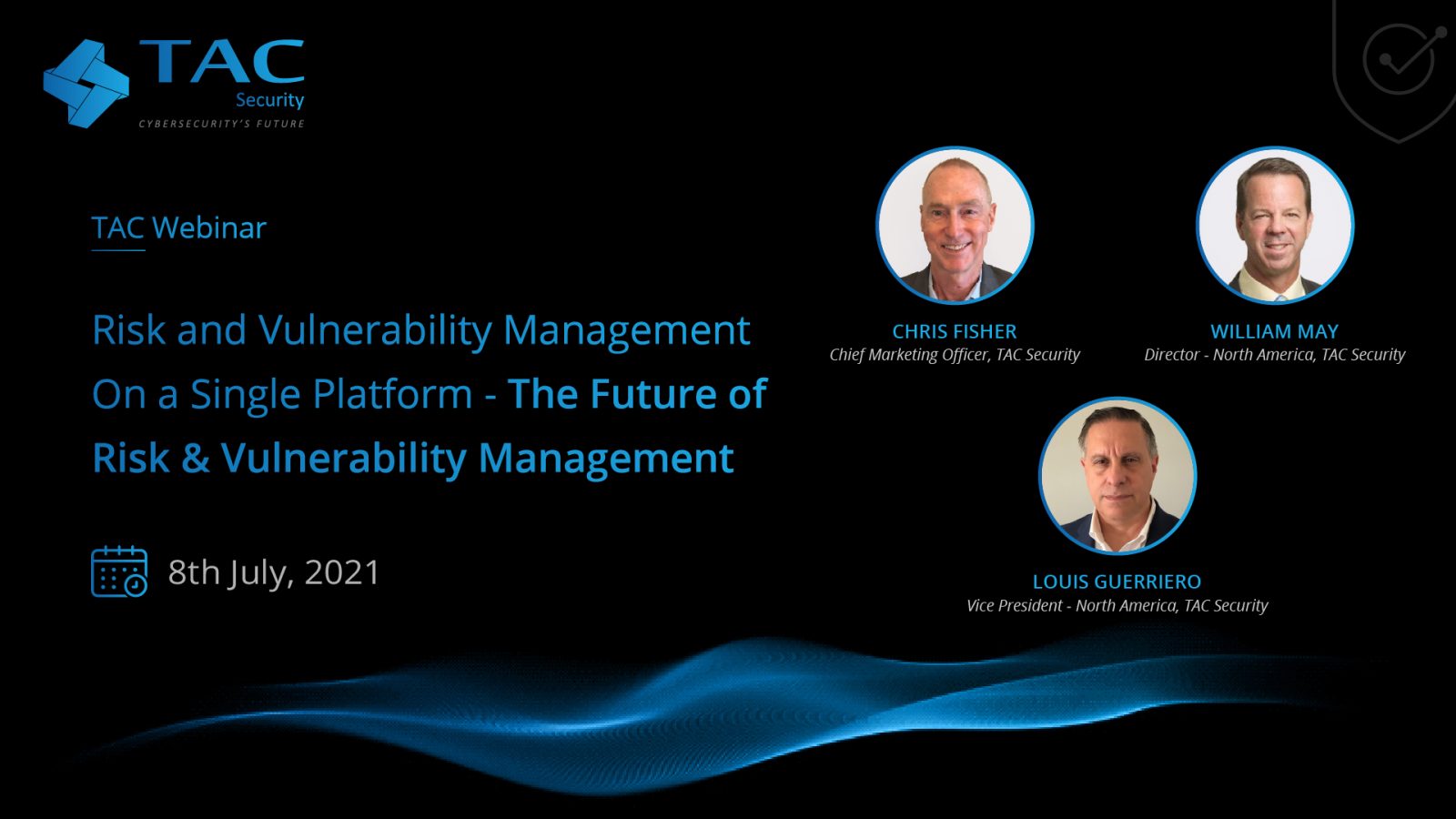 TAC
Security
CYBERSECURITY'S FUTURE

TAC Webinar

Risk and Vulnerability Management On a Single Platform - The Future of Risk & Vulnerability Management

8th July, 2021

CHRIS FISHER
Chief Marketing Officer, TAC Security

WILLIAM MAY
Director - North America, TAC Security

LOUIS GUERRIERO
Vice President - North America, TAC Security